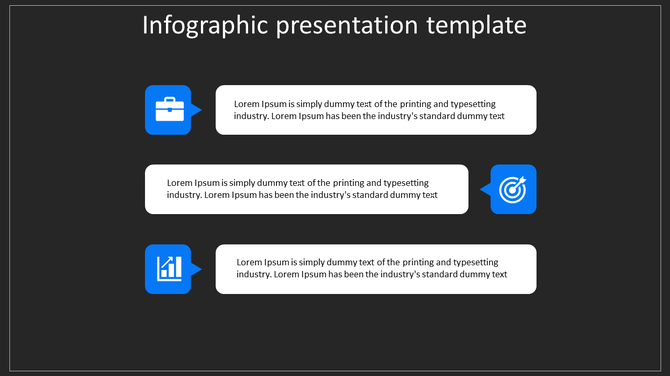 Infographic presentation template

Lorem Ipsum is simply dummy text of the printing and typesetting industry. Lorem Ipsum has been the industry's standard dummy text

Lorem Ipsum is simply dummy text of the printing and typesetting industry. Lorem Ipsum has been the industry's standard dummy text

Lorem Ipsum is simply dummy text of the printing and typesetting industry. Lorem Ipsum has been the industry's standard dummy text